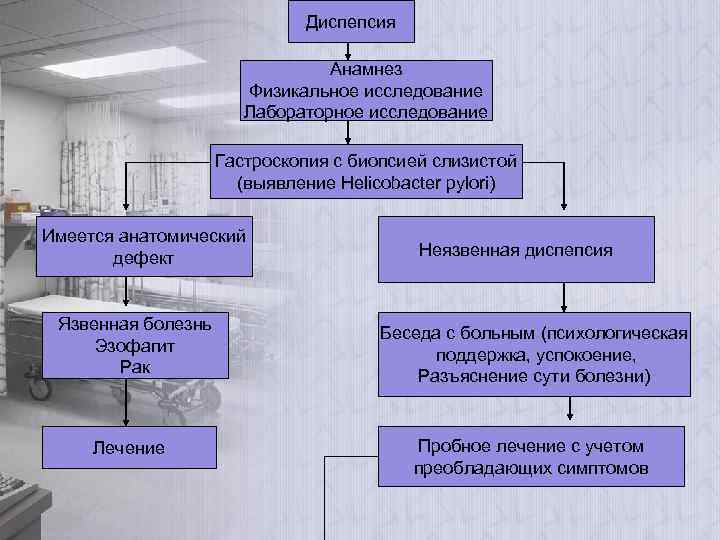 Диспепсия

Анамнез
Физикальное исследование
Лабораторное исследование

Гастроскопия с биопсией слизистой
(выявление Helicobacter pylori)

Имеется анатомический дефект

Язвенная болезнь
Эзофагит
Рак

Лечение

Неязвенная диспепсия

Беседа с больным (психологическая поддержка, успокоение, Разъяснение сути болезни)

Пробное лечение с учетом преобладающих симптомов